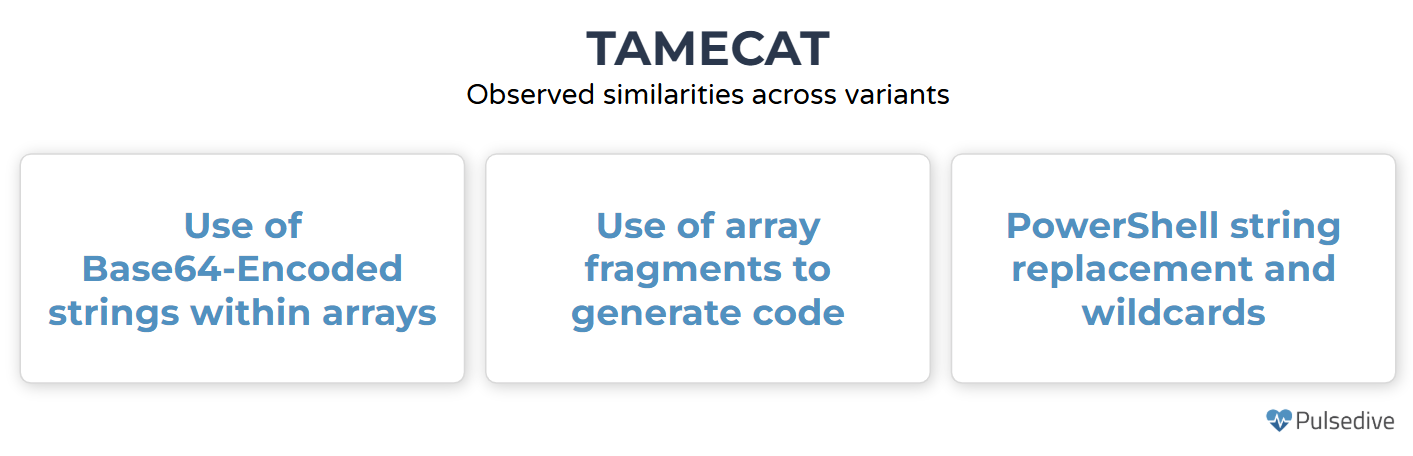 TAMECAT

Observed similarities across variants

Use of Base64-Encoded strings within arrays

Use of array fragments to generate code

PowerShell string replacement and wildcards

Pulsedive